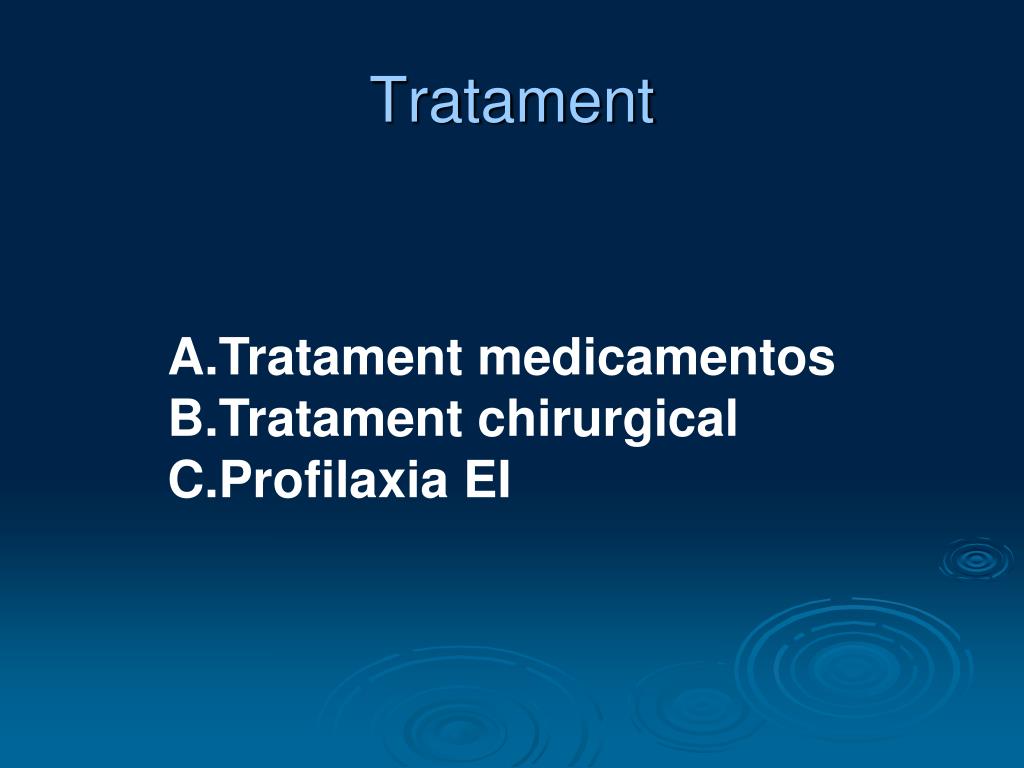 Tratament

A.Tratament medicamentos
B.Tratament chirurgical
C.Profilaxia EI